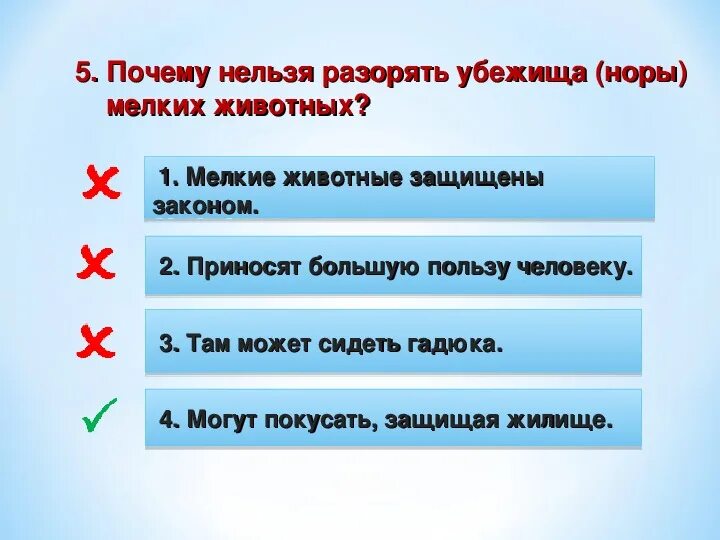 5. Почему нельзя разорять убежища (норы) мелких животных?

1. Мелкие животные защищены законом.

2. Приносят большую пользу человеку.

3. Там может сидеть гадюка.

4. Могут покусать, защищая жилище.